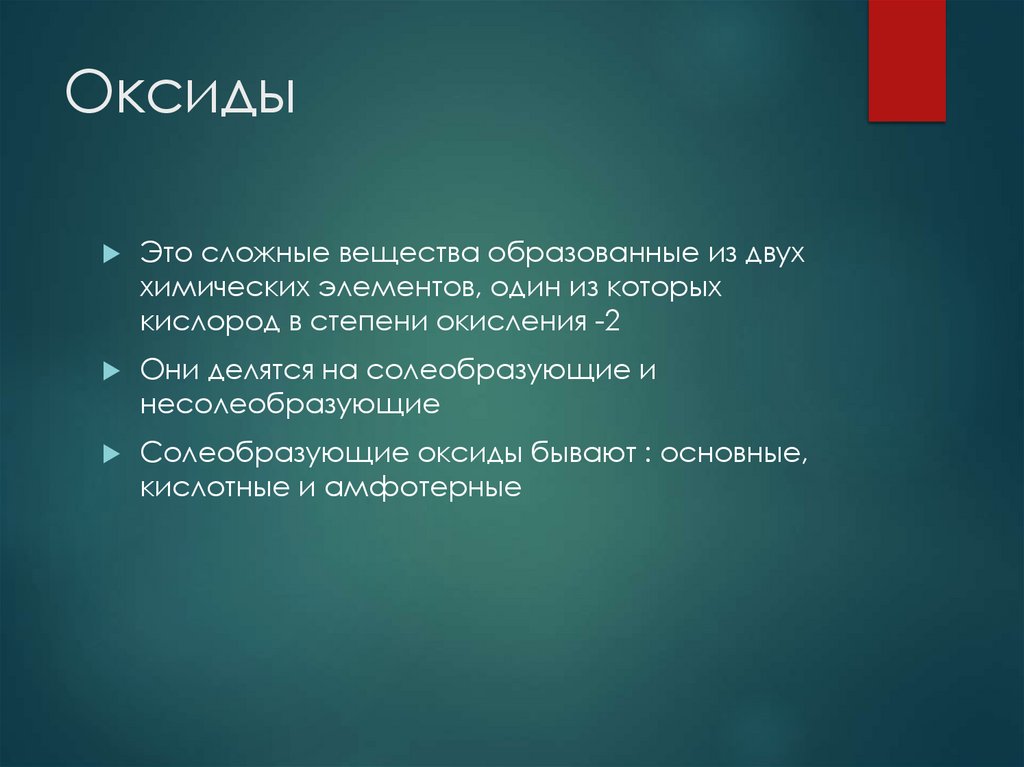 Оксиды

Это сложные вещества образованные из двух химических элементов, один из которых кислород в степени окисления -2

Они делятся на солеобразующие и несолеобразующие

Солеобразующие оксиды бывают : основные, кислотные и амфотерные